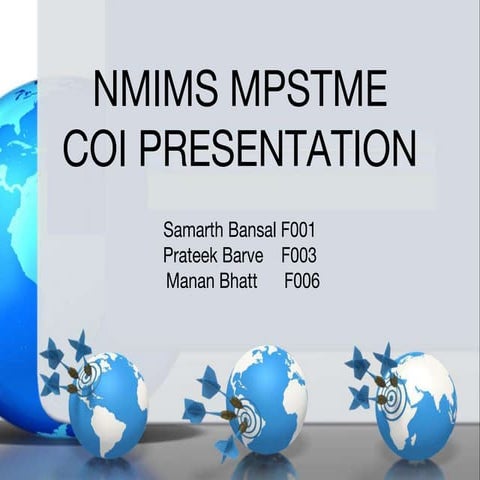 NMIMS MPSTME
COI PRESENTATION

Samarth Bansal F001
Prateek Barve F003
Manan Bhatt F006